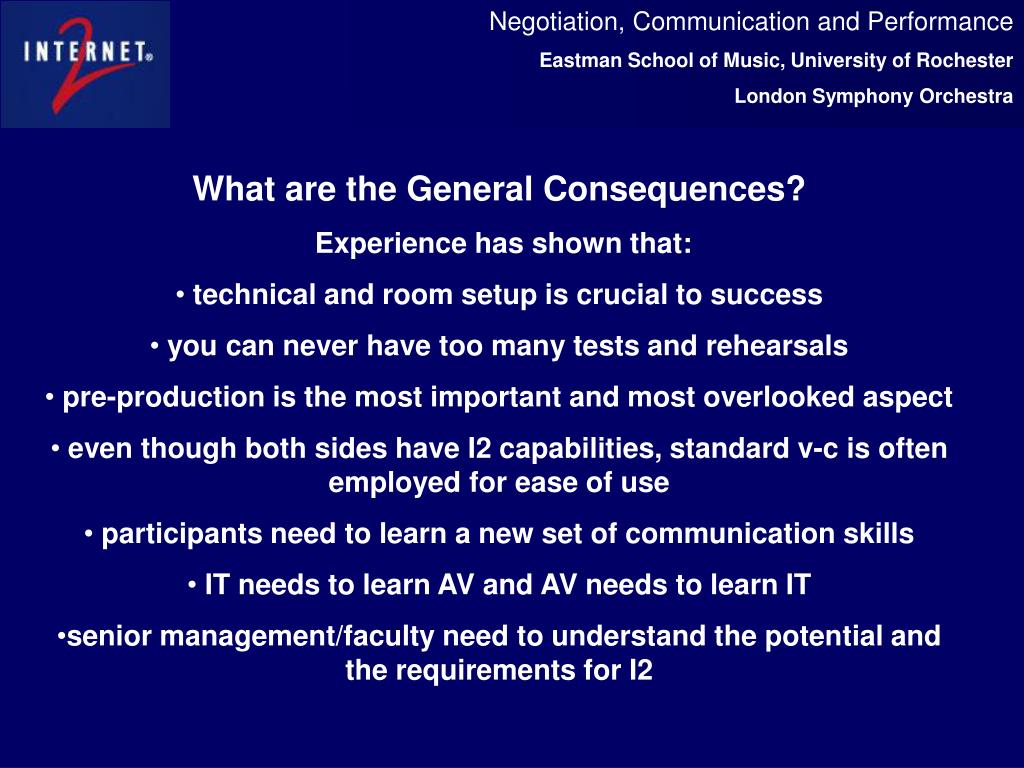 INTERNET® 2

Negotiation, Communication and Performance

Eastman School of Music, University of Rochester

London Symphony Orchestra

What are the General Consequences?

Experience has shown that:

• technical and room setup is crucial to success

• you can never have too many tests and rehearsals

• pre-production is the most important and most overlooked aspect

• even though both sides have I2 capabilities, standard v-c is often employed for ease of use

• participants need to learn a new set of communication skills

• IT needs to learn AV and AV needs to learn IT

•senior management/faculty need to understand the potential and the requirements for I2